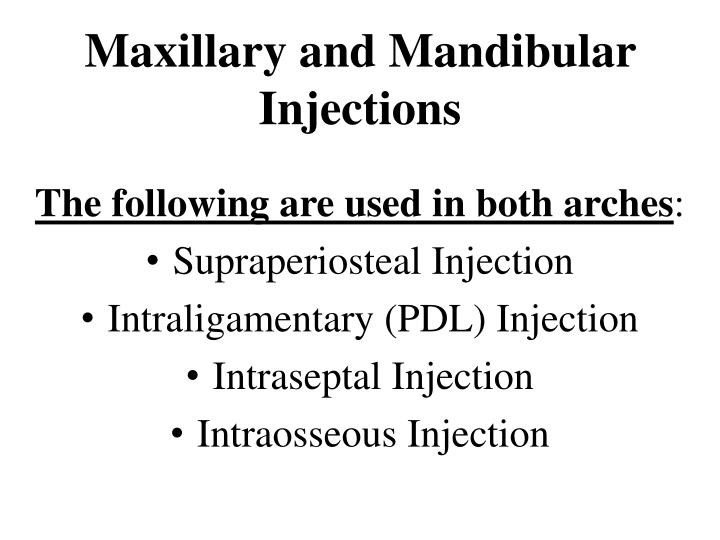 Maxillary and Mandibular Injections

The following are used in both arches:

• Supraperiosteal Injection
• Intraligamentary (PDL) Injection
• Intraseptal Injection
• Intraosseous Injection